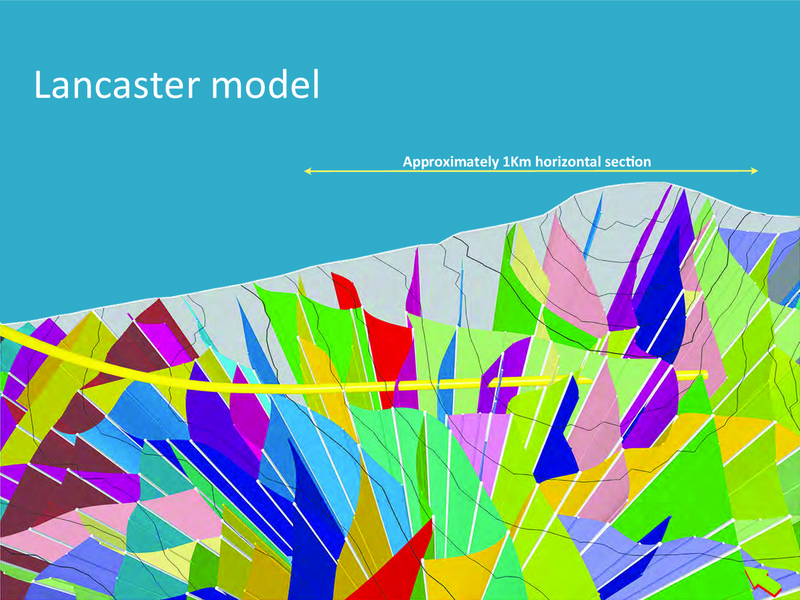 Lancaster model

Approximately 1Km horizontal section